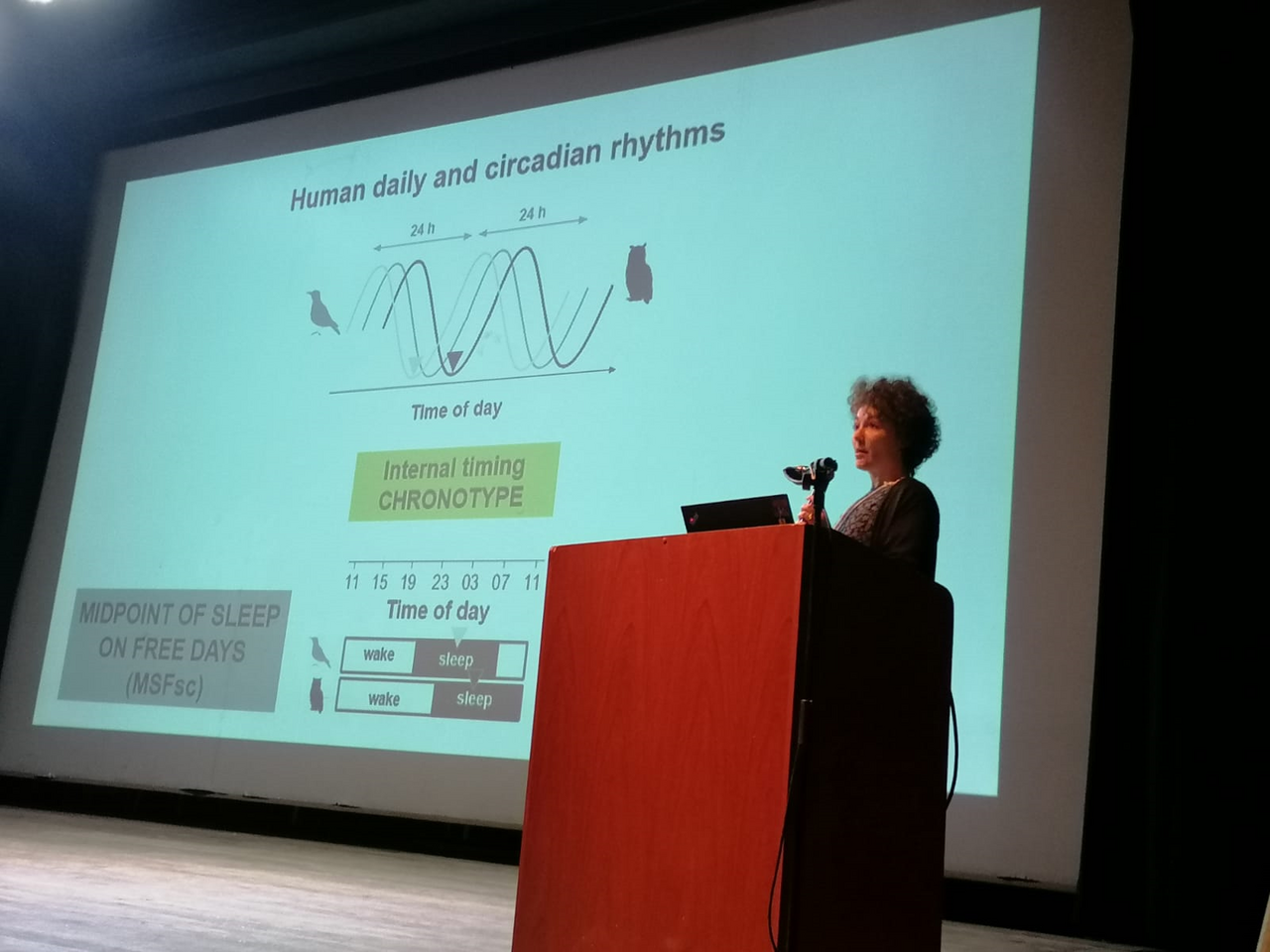 Human daily and circadian rhythms

24 h

24 h

Time of day

Internal timing
CHRONOTYPE

11 15 19 23 03 07 11

Time of day

MIDPOINT OF SLEEP
ON FREE DAYS
(MSFsc)

wake

sleep

wake

sleep